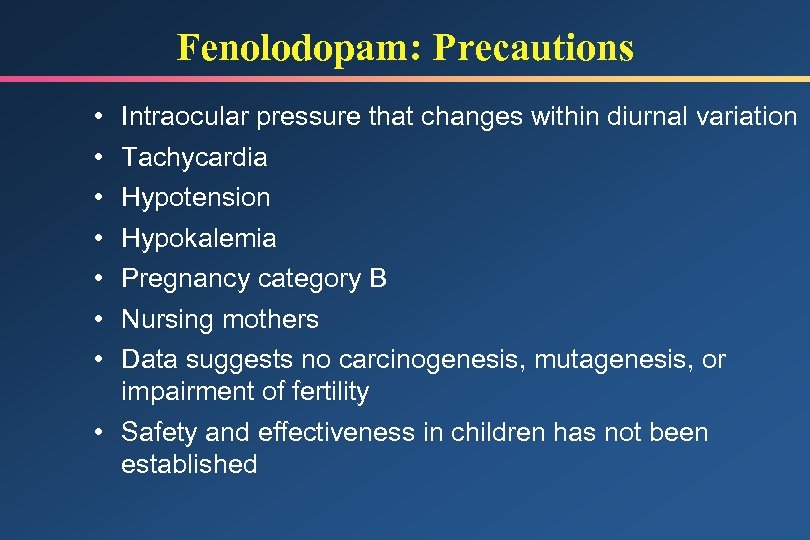 Fenolodopam: Precautions

• Intraocular pressure that changes within diurnal variation
• Tachycardia
• Hypotension
• Hypokalemia
• Pregnancy category B
• Nursing mothers
• Data suggests no carcinogenesis, mutagenesis, or impairment of fertility
• Safety and effectiveness in children has not been established